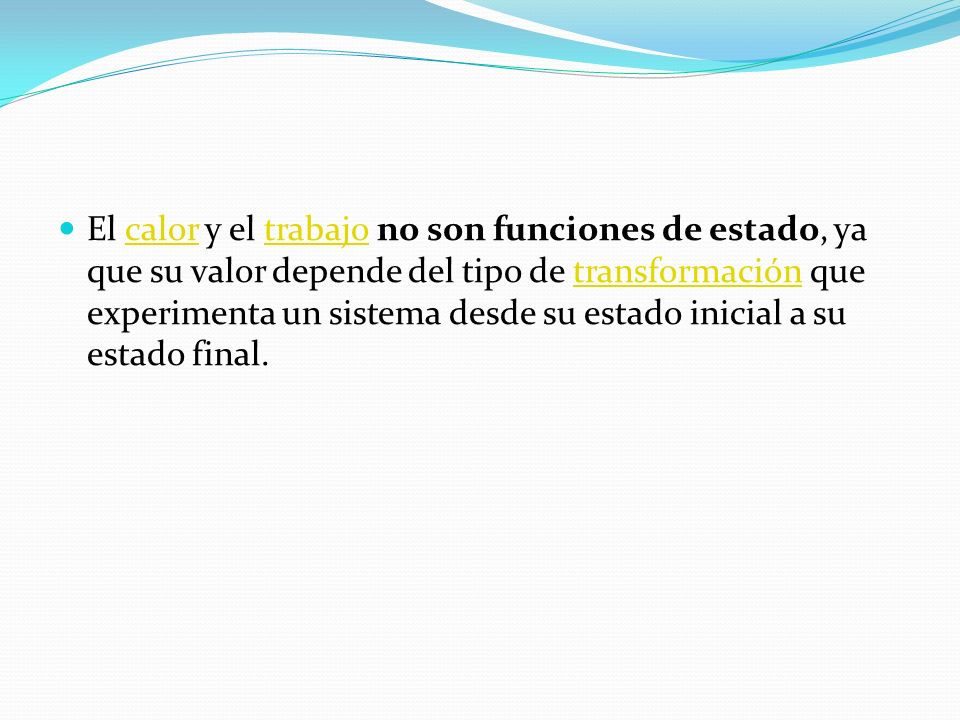 El calor y el trabajo no son funciones de estado, ya que su valor depende del tipo de transformación que experimenta un sistema desde su estado inicial a su estado final.